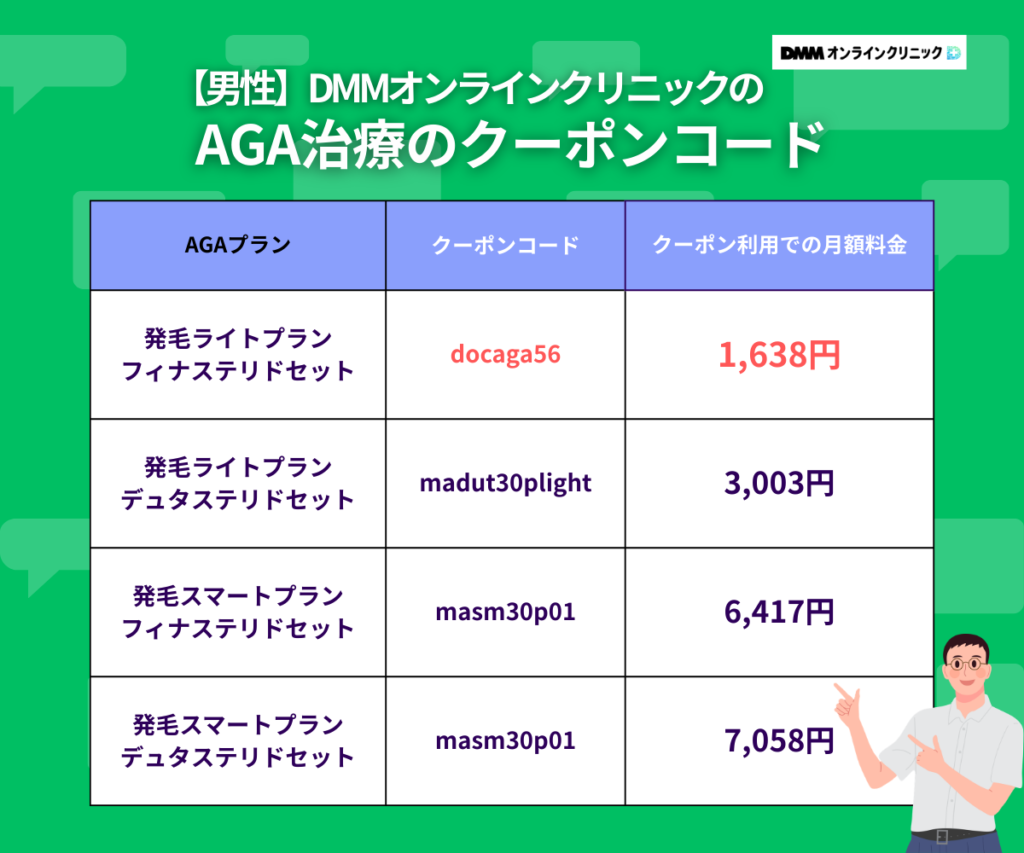 DMM オンラインクリニック

【男性】DMMオンラインクリニックの
AGA治療のクーポンコード

| AGAプラン | クーポンコード | クーポン利用での月額料金 |
|---|---|---|
| 発毛ライトプラン フィナステリドセット | docaga56 | 1,638円 |
| 発毛ライトプラン デュタステリドセット | madut30plight | 3,003円 |
| 発毛スマートプラン フィナステリドセット | masm30p01 | 6,417円 |
| 発毛スマートプラン デュタステリドセット | masm30p01 | 7,058円 |